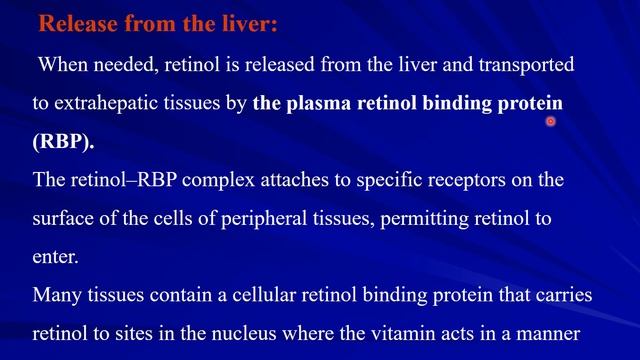 Release from the liver:

When needed, retinol is released from the liver and transported to extrahepatic tissues by the plasma retinol binding protein (RBP).

The retinol–RBP complex attaches to specific receptors on the surface of the cells of peripheral tissues, permitting retinol to enter.

Many tissues contain a cellular retinol binding protein that carries retinol to sites in the nucleus where the vitamin acts in a manner